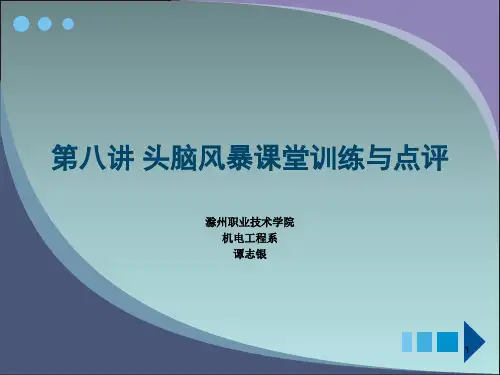 第八讲 头脑风暴课堂训练与点评

滁州职业技术学院
机电工程系
谭志银

1